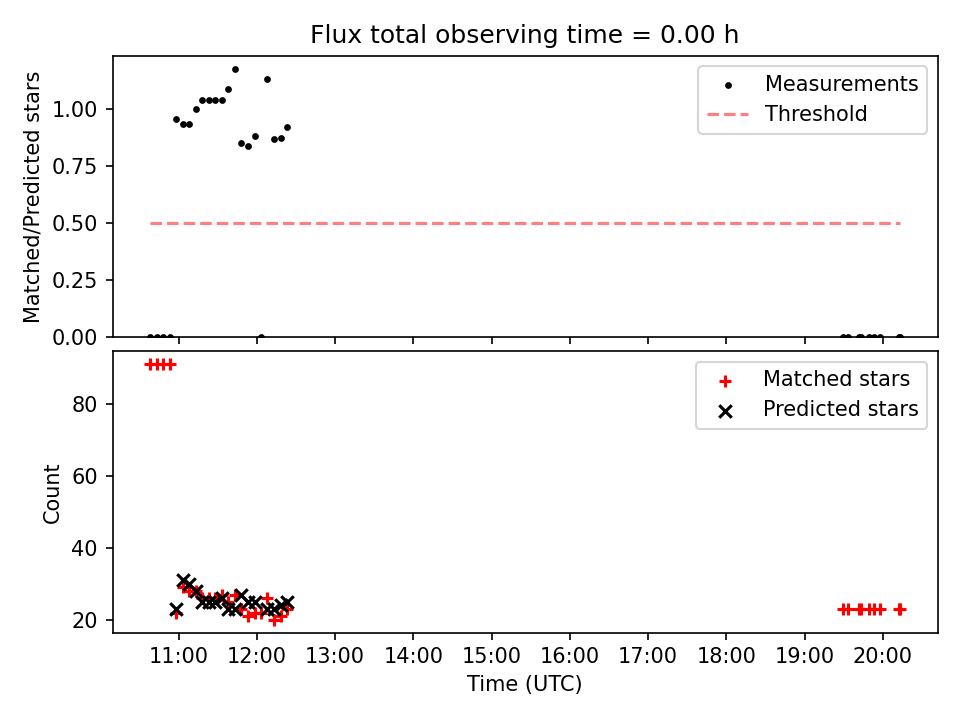 Flux total observing time = 0.00 h

Matched/Predicted stars

1.00
0.75
0.50
0.25
0.00

Measurements
Threshold

Count

80
60
40
20

Matched stars
Predicted stars

11:00
12:00
13:00
14:00
15:00
16:00
17:00
18:00
19:00
20:00

Time (UTC)